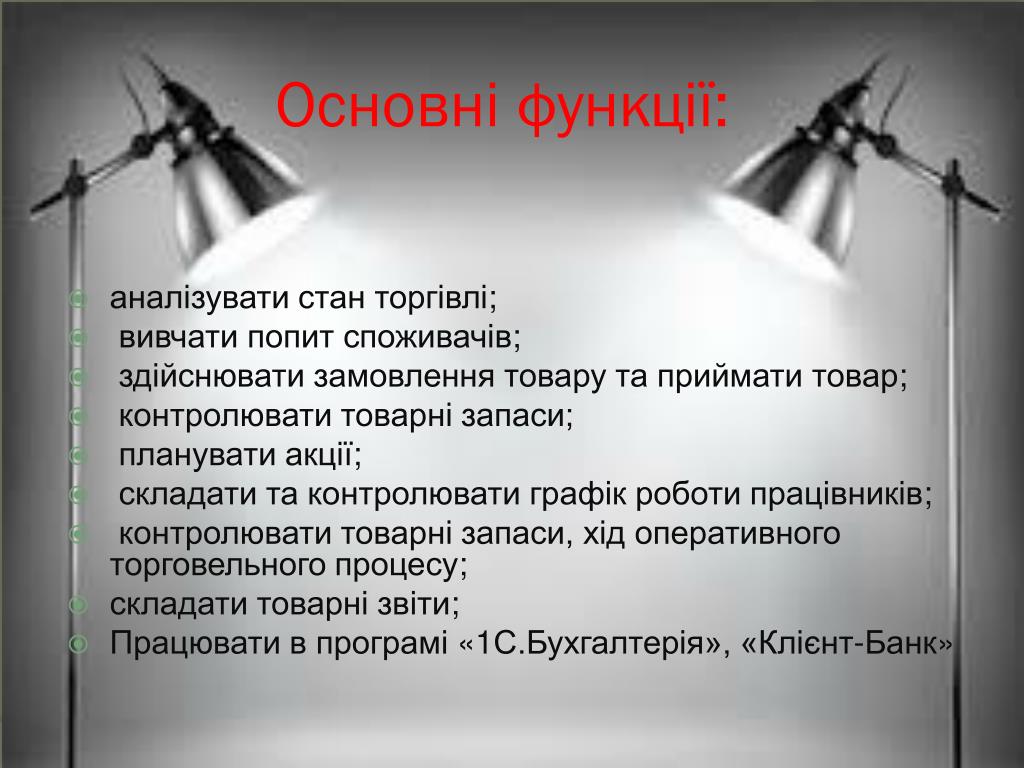 Основні функції:

аналізувати стан торгівлі;
вивчати попит споживачів;
здійснювати замовлення товару та приймати товар;
контролювати товарні запаси;
планувати акції;
складати та контролювати графік роботи працівників;
контролювати товарні запаси, хід оперативного торговельного процесу;
складати товарні звіти;
Працювати в програмі «1С.Бухгалтерія», «Клієнт-Банк»